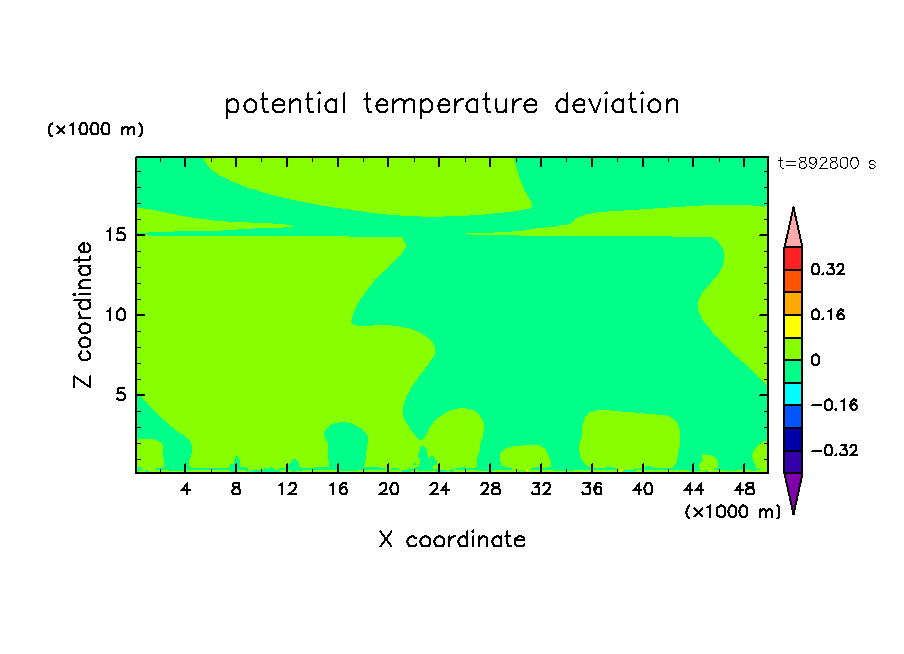 potential temperature deviation

(×1000 m)

t=892800 s

Z coordinate

15
10
5

4 8 12 16 20 24 28 32 36 40 44 48

(×1000 m)

X coordinate

0.32
0.16
0
−0.16
−0.32